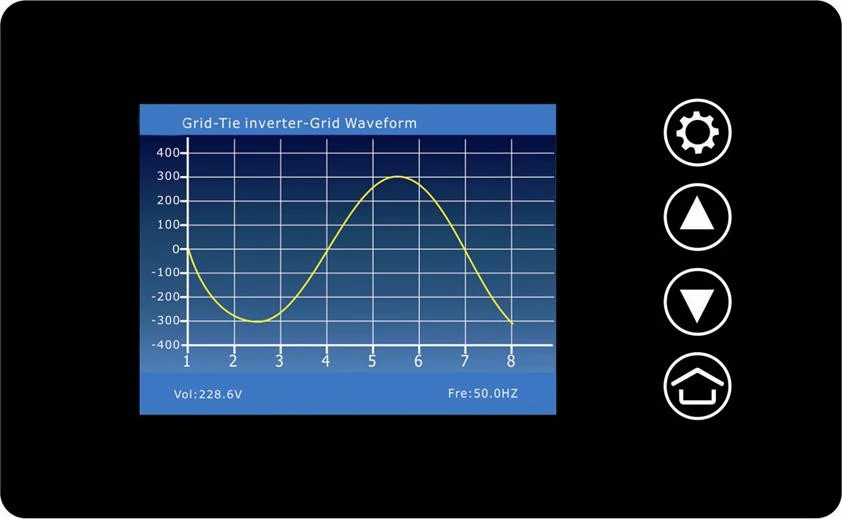 Grid-Tie inverter-Grid Waveform

400
300
200
100
0
-100
-200
-300
-400

1 2 3 4 5 6 7 8

Vol:228.6V

Fre:50.0HZ